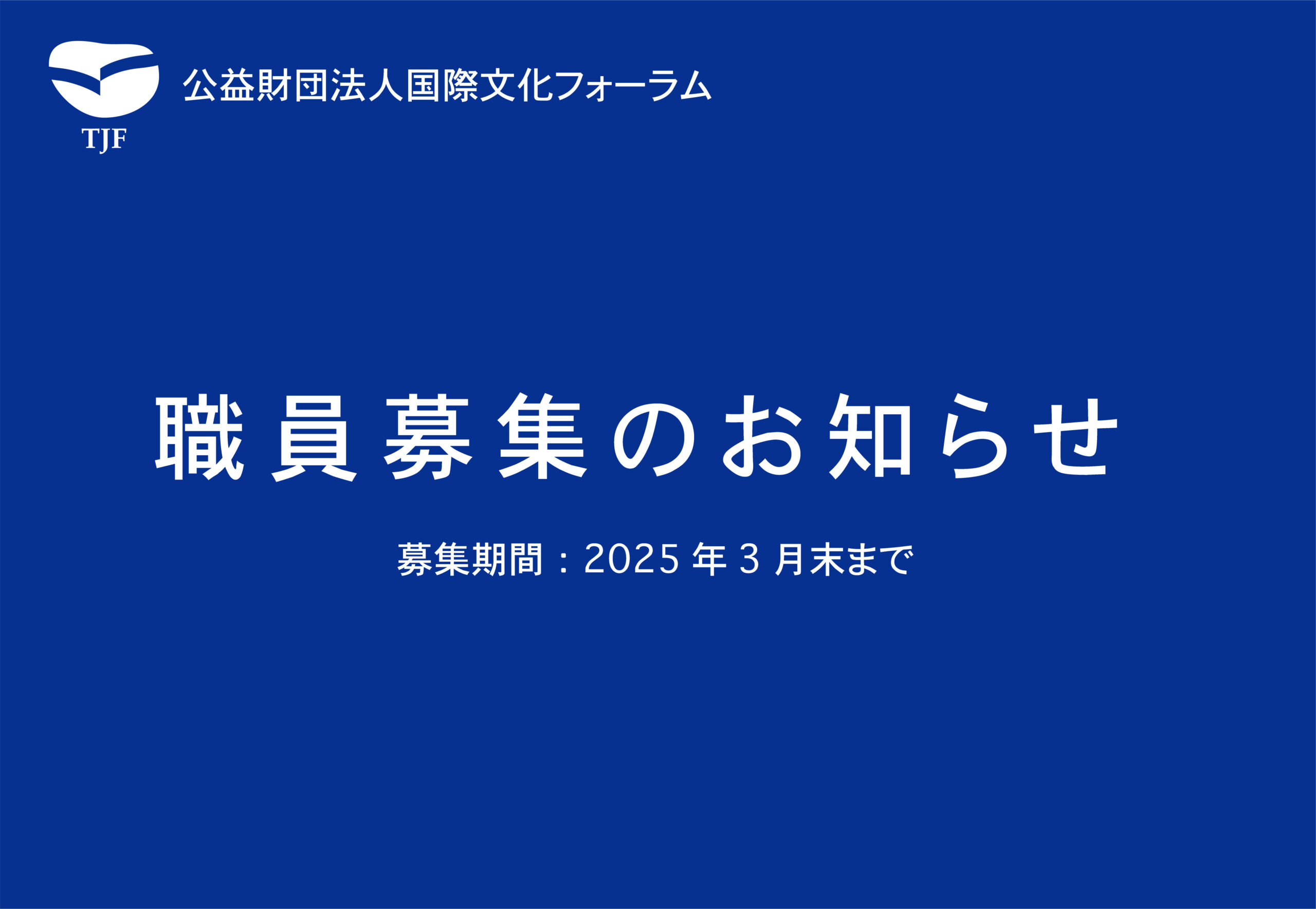 TJF

公益財団法人国際文化フォーラム

職員募集のお知らせ

募集期間：2025 年 3 月末まで